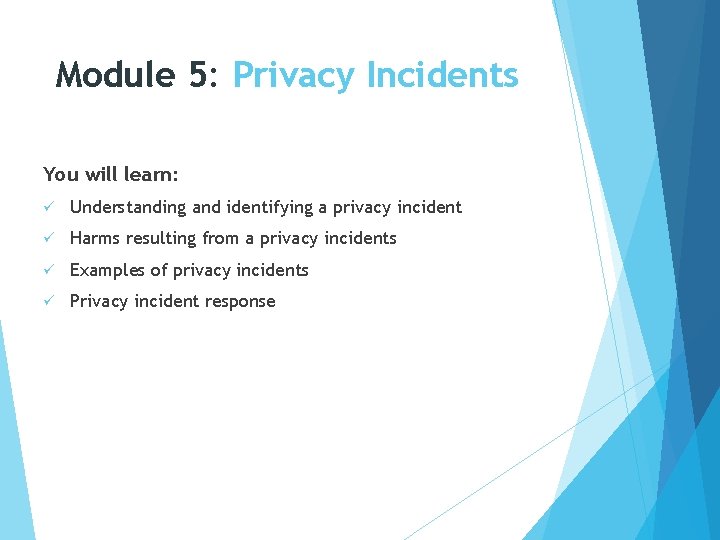 Module 5: Privacy Incidents

You will learn:

✓ Understanding and identifying a privacy incident
✓ Harms resulting from a privacy incidents
✓ Examples of privacy incidents
✓ Privacy incident response